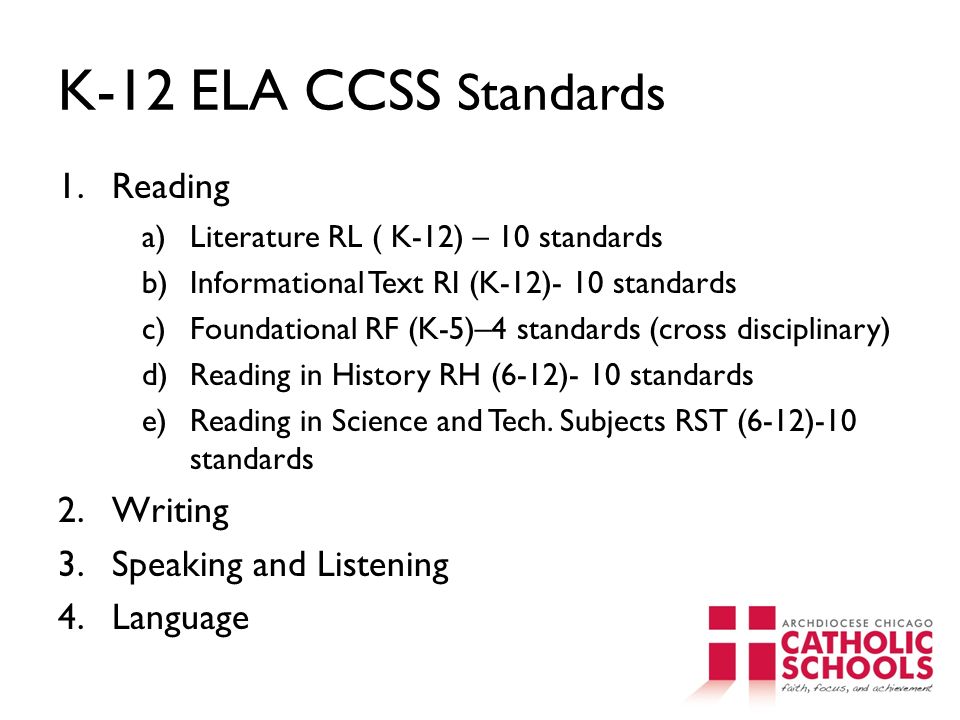 K-12 ELA CCSS Standards

1. Reading
a) Literature RL ( K-12) – 10 standards
b) Informational Text RI (K-12)- 10 standards
c) Foundational RF (K-5)–4 standards (cross disciplinary)
d) Reading in History RH (6-12)- 10 standards
e) Reading in Science and Tech. Subjects RST (6-12)-10 standards
2. Writing
3. Speaking and Listening
4. Language

ARCHDIOCESE CHICAGO
CATHOLIC
SCHOOLS
faith, focus, and achievement